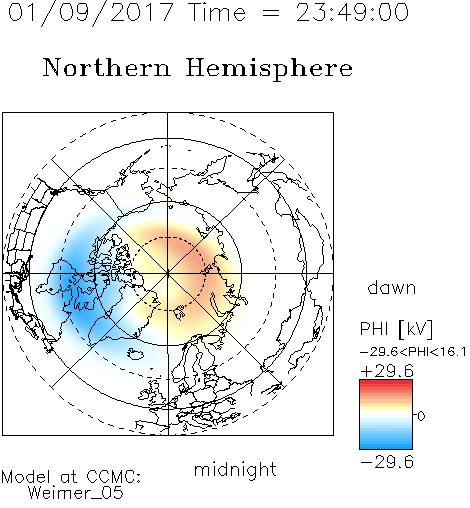 01/09/2017 Time = 23:49:00

Northern Hemisphere

dawn

PHI [kV]

−29.6<PHI<16.1

+29.6

0

−29.6

midnight

Model at CCMC:
Weimer_05